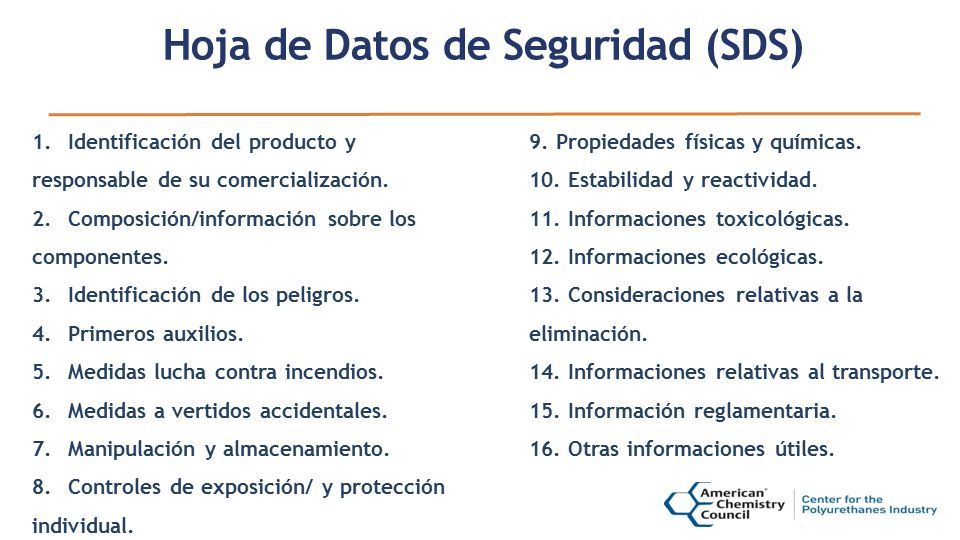 Hoja de Datos de Seguridad (SDS)

1. Identificación del producto y responsable de su comercialización.
2. Composición/información sobre los componentes.
3. Identificación de los peligros.
4. Primeros auxilios.
5. Medidas lucha contra incendios.
6. Medidas a vertidos accidentales.
7. Manipulación y almacenamiento.
8. Controles de exposición/ y protección individual.

9. Propiedades físicas y químicas.
10. Estabilidad y reactividad.
11. Informaciones toxicológicas.
12. Informaciones ecológicas.
13. Consideraciones relativas a la eliminación.
14. Informaciones relativas al transporte.
15. Información reglamentaria.
16. Otras informaciones útiles.

American Chemistry Council
Center for the Polyurethanes Industry